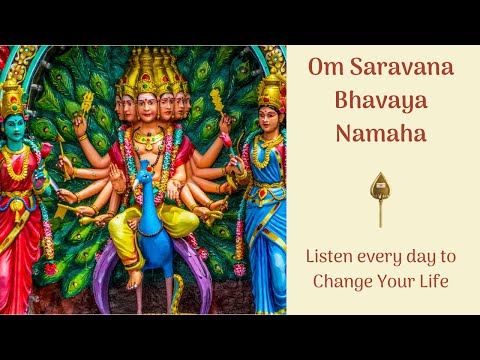 Om Saravana Bhavaya Namaha

Listen every day to Change Your Life